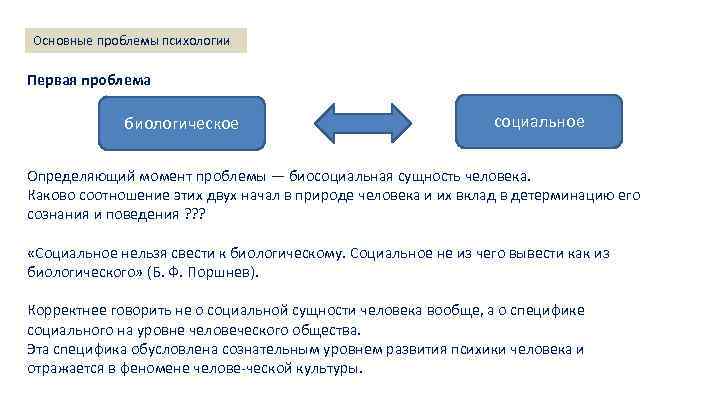 Основные проблемы психологии

Первая проблема

биологическое

социальное

Определяющий момент проблемы — биосоциальная сущность человека.
Каково соотношение этих двух начал в природе человека и их вклад в детерминацию его сознания и поведения ???

«Социальное нельзя свести к биологическому. Социальное не из чего вывести как из биологического» (Б. Ф. Поршнев).

Корректнее говорить не о социальной сущности человека вообще, а о специфике социального на уровне человеческого общества.
Эта специфика обусловлена сознательным уровнем развития психики человека и отражается в феномене челове-ческой культуры.